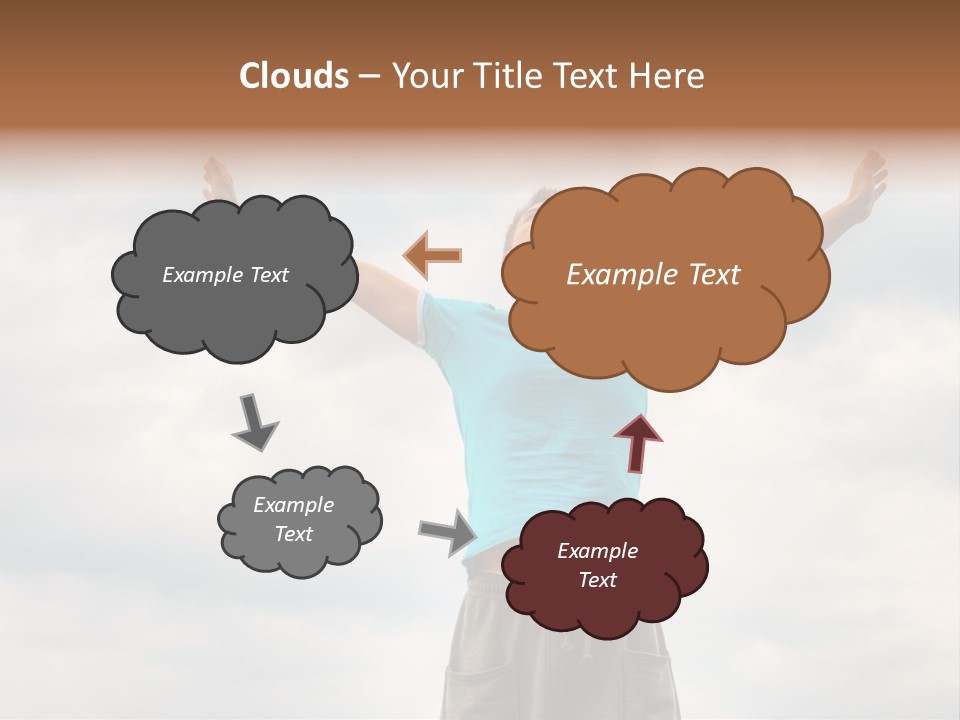 Clouds – Your Title Text Here

Example Text

Example Text

Example Text

Example Text